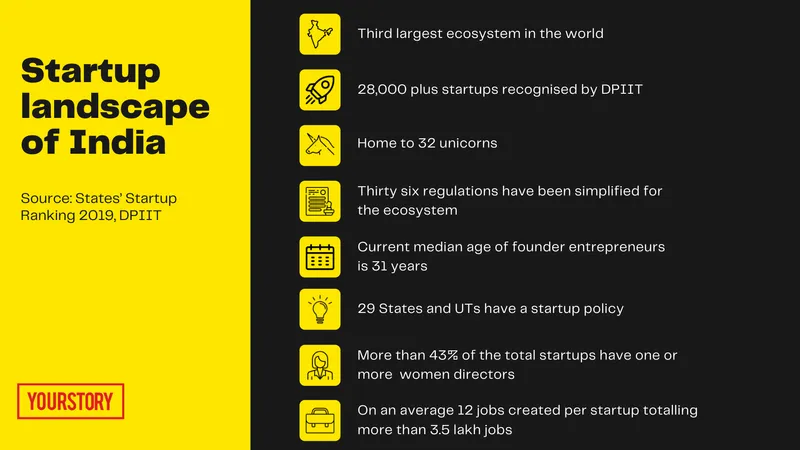 Startup landscape of India

Source: States' Startup Ranking 2019, DPIIT

YOURSTORY

Third largest ecosystem in the world

28,000 plus startups recognised by DPIIT

Home to 32 unicorns

Thirty six regulations have been simplified for the ecosystem

Current median age of founder entrepreneurs is 31 years

29 States and UTs have a startup policy

More than 43% of the total startups have one or more women directors

On an average 12 jobs created per startup totalling more than 3.5 lakh jobs